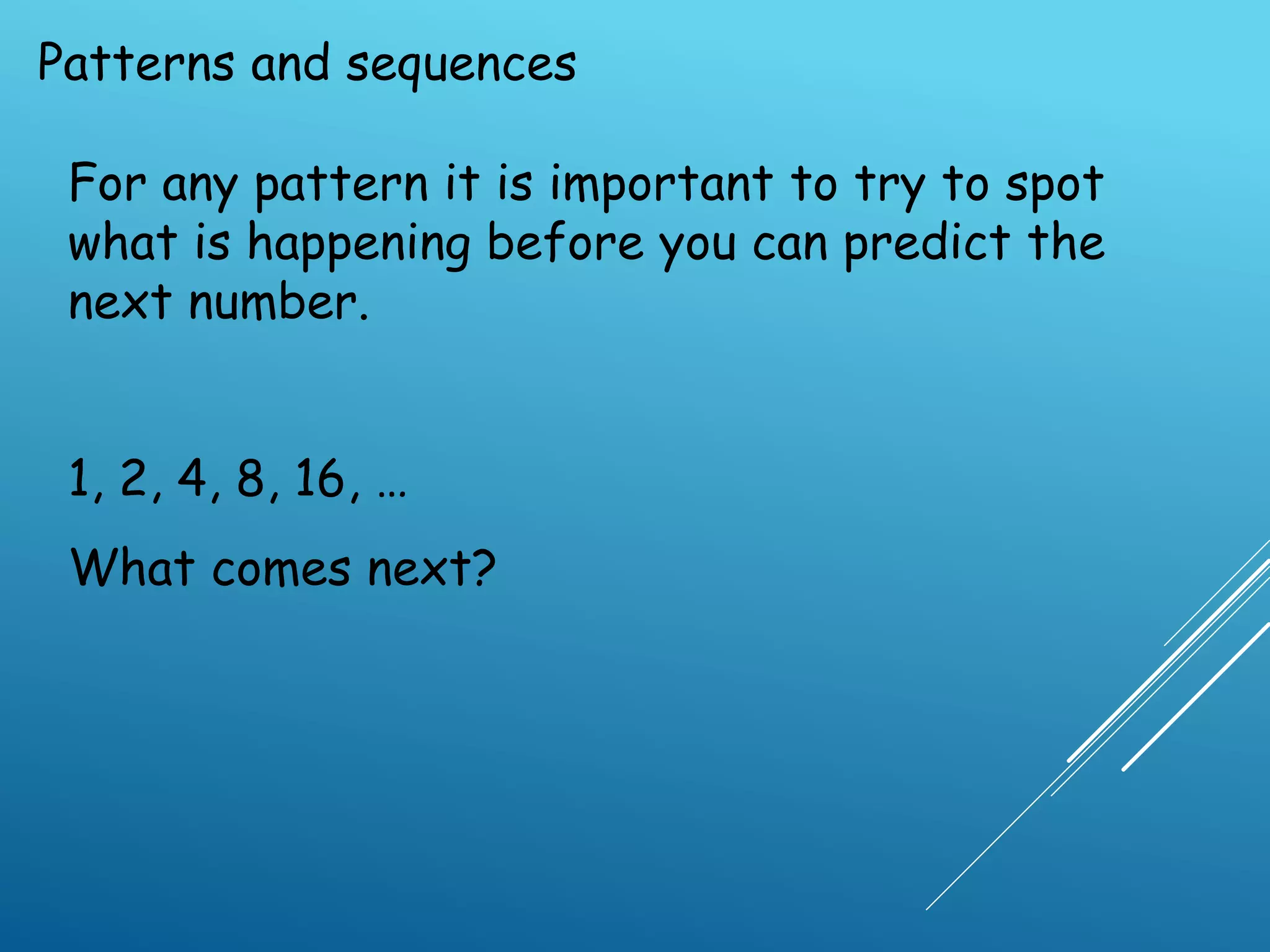 Patterns and sequences

For any pattern it is important to try to spot what is happening before you can predict the next number.

1, 2, 4, 8, 16, …

What comes next?